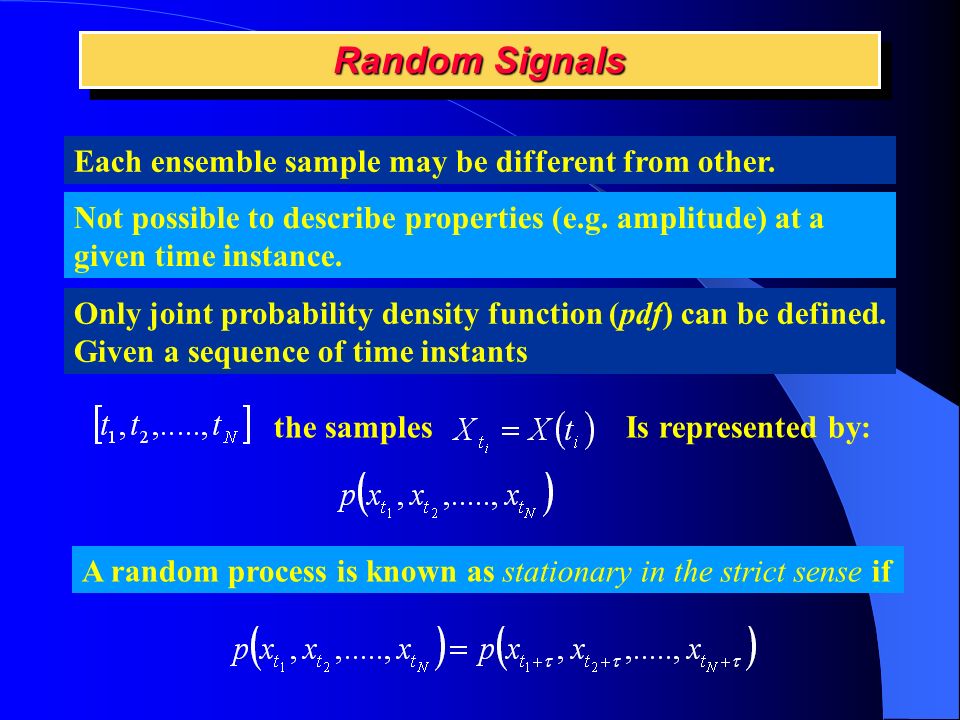 Random Signals

Each ensemble sample may be different from other.

Not possible to describe properties (e.g. amplitude) at a given time instance.

Only joint probability density function (pdf) can be defined. Given a sequence of time instants

$[t_1, t_2, ....., t_N]$ the samples $X_{t_i} = X(t_i)$ Is represented by:

$p(x_{t_1}, x_{t_2}, ....., x_{t_N})$

A random process is known as stationary in the strict sense if

$p(x_{t_1}, x_{t_2}, ....., x_{t_N}) = p(x_{t_1+\tau}, x_{t_2+\tau}, ....., x_{t_N+\tau})$